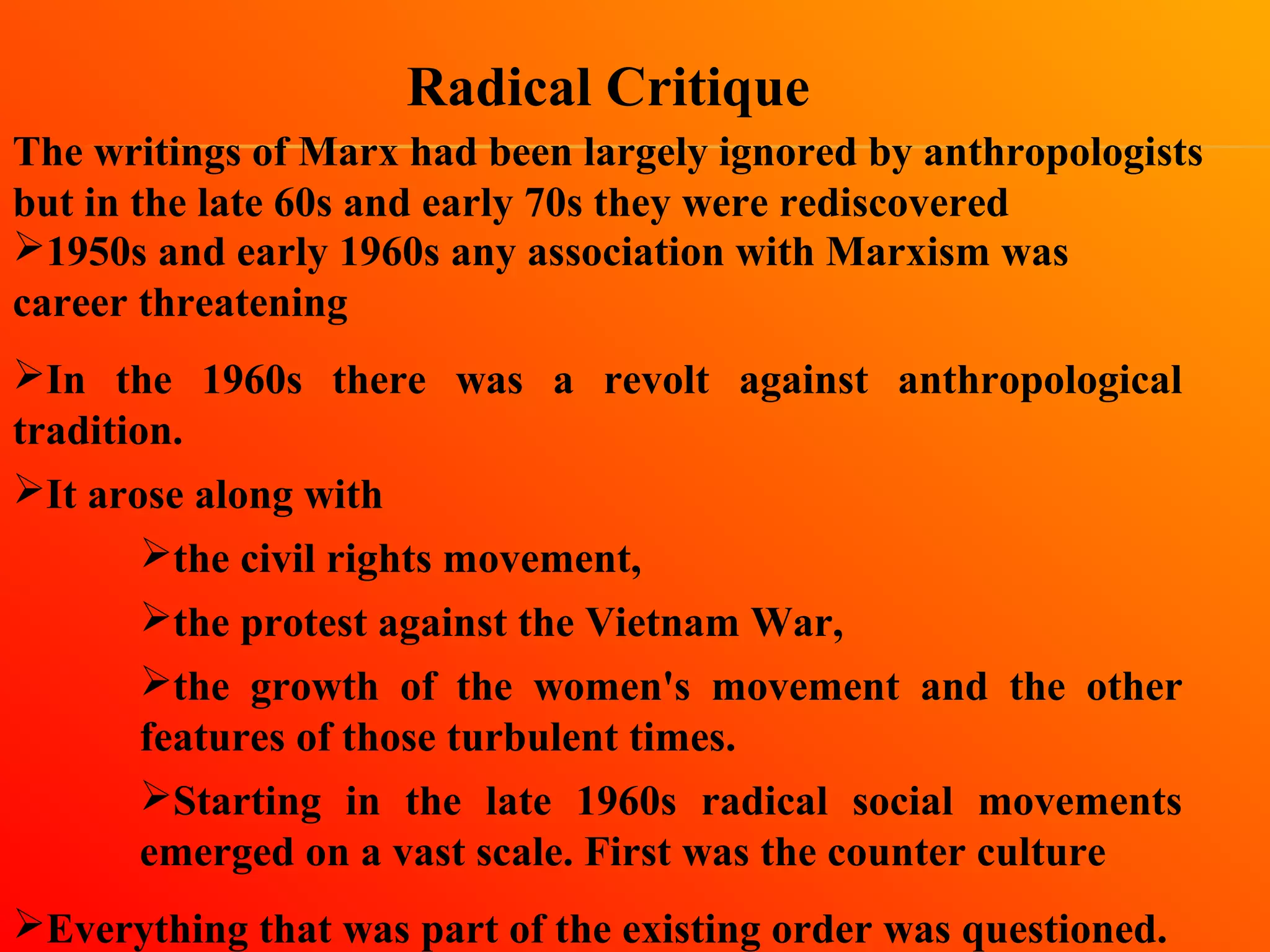 Radical Critique

The writings of Marx had been largely ignored by anthropologists but in the late 60s and early 70s they were rediscovered

➢1950s and early 1960s any association with Marxism was career threatening

➢In the 1960s there was a revolt against anthropological tradition.

➢It arose along with

➢the civil rights movement,

➢the protest against the Vietnam War,

➢the growth of the women's movement and the other features of those turbulent times.

➢Starting in the late 1960s radical social movements emerged on a vast scale. First was the counter culture

➢Everything that was part of the existing order was questioned.